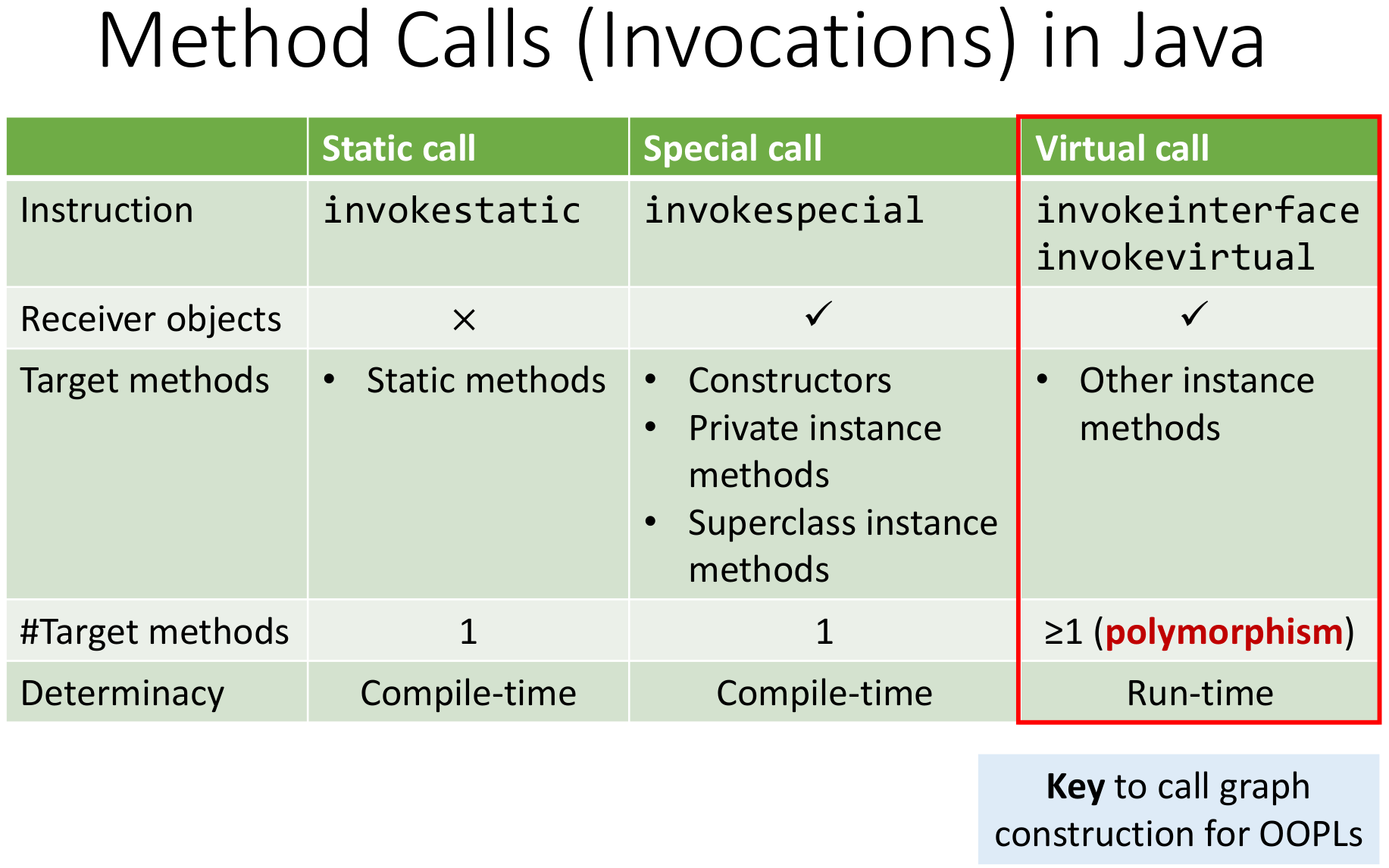 Method Calls (Invocations) in Java

| | Static call | Special call | Virtual call |
|---|---|---|---|
| Instruction | invokestatic | invokespecial | invokeinterface invokevirtual |
| Receiver objects | × | ✓ | ✓ |
| Target methods | • Static methods | • Constructors • Private instance methods • Superclass instance methods | • Other instance methods |
| #Target methods | 1 | 1 | ≥1 (polymorphism) |
| Determinacy | Compile-time | Compile-time | Run-time |

Key to call graph construction for OOPLs